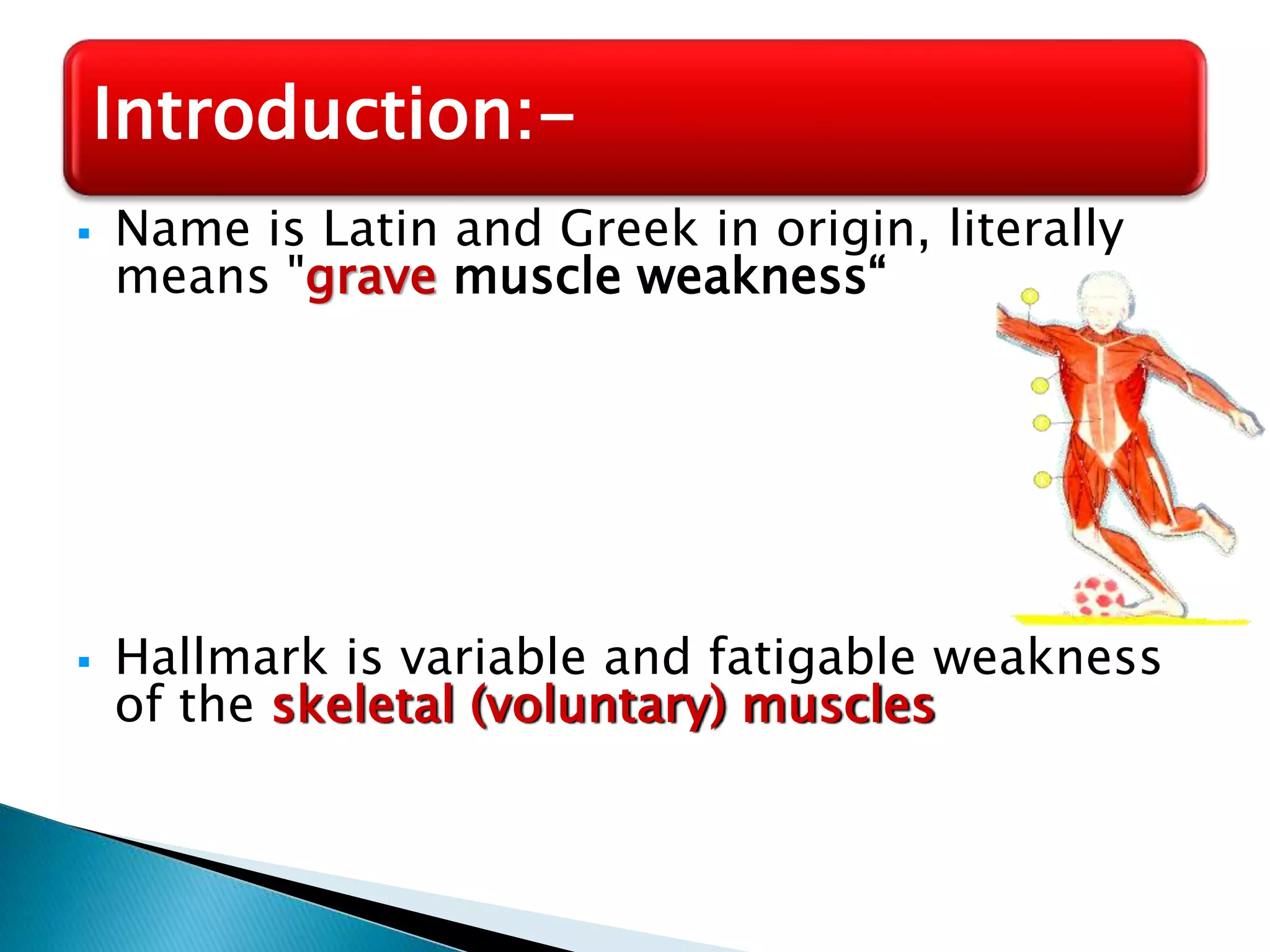 Introduction:-

▪ Name is Latin and Greek in origin, literally means "grave muscle weakness“

▪ Hallmark is variable and fatigable weakness of the skeletal (voluntary) muscles